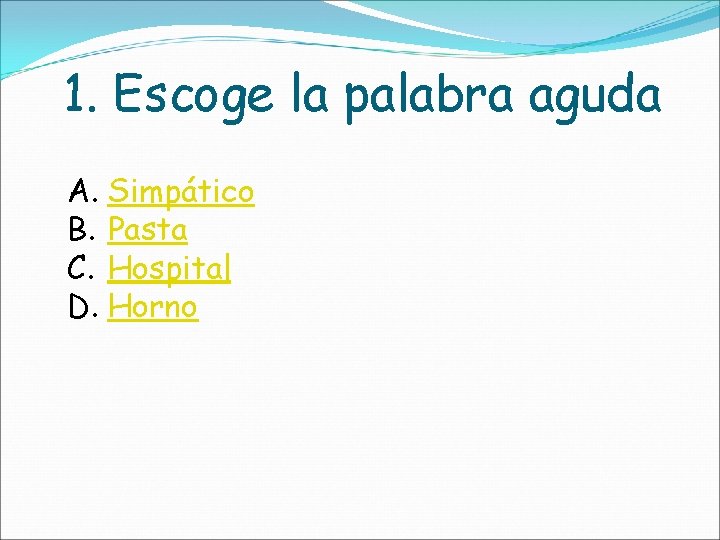 1. Escoge la palabra aguda

A. Simpático
B. Pasta
C. Hospital
D. Horno